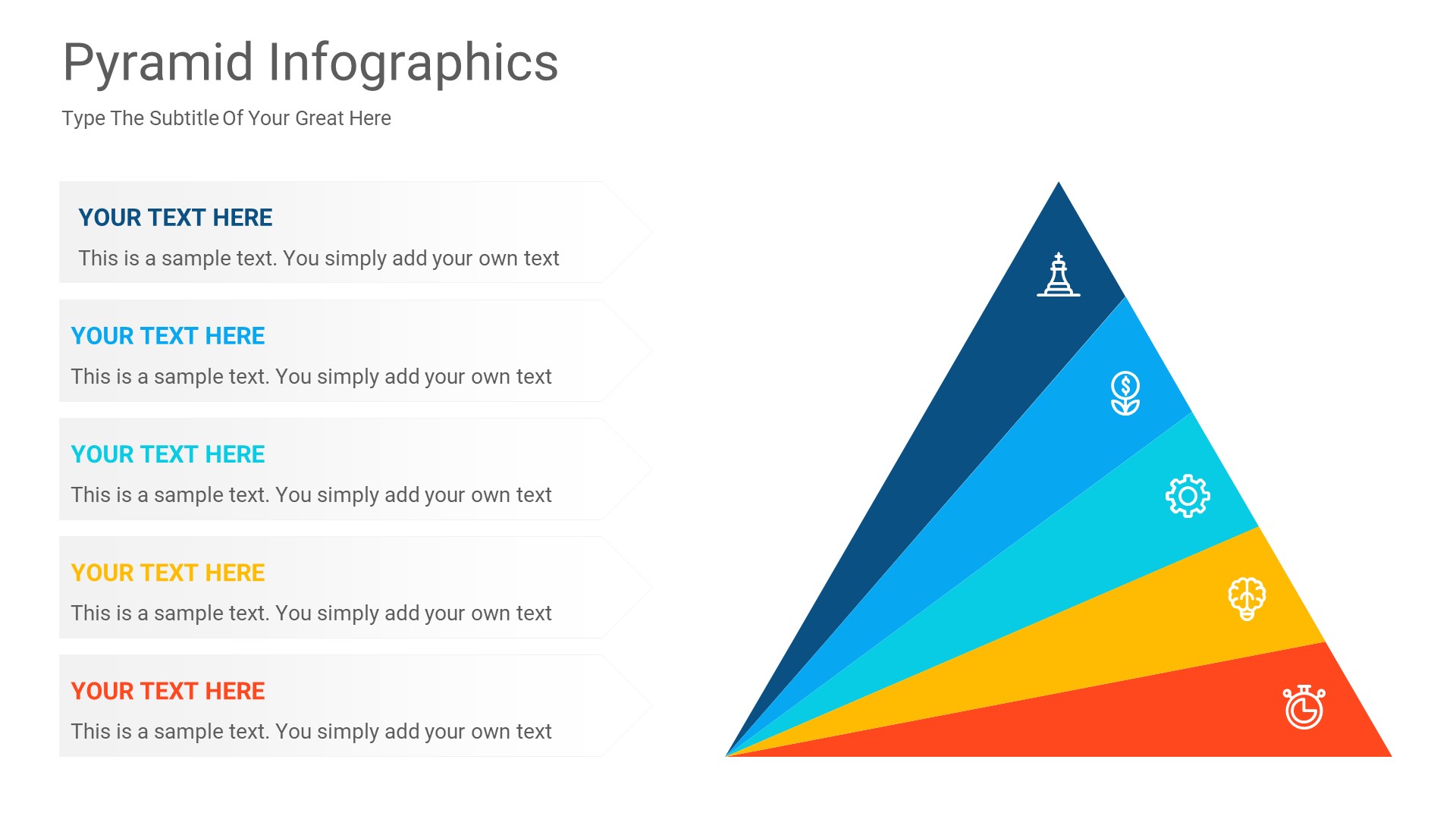 Pyramid Infographics

Type The Subtitle Of Your Great Here

YOUR TEXT HERE

This is a sample text. You simply add your own text

YOUR TEXT HERE

This is a sample text. You simply add your own text

YOUR TEXT HERE

This is a sample text. You simply add your own text

YOUR TEXT HERE

This is a sample text. You simply add your own text

YOUR TEXT HERE

This is a sample text. You simply add your own text